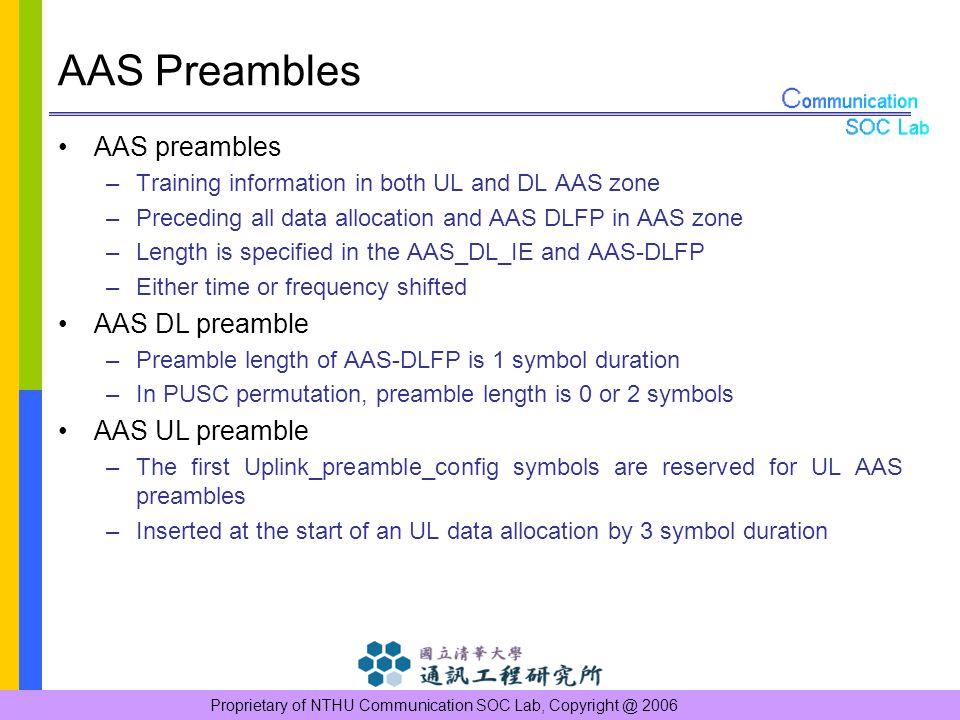 AAS Preambles

Communication SOC Lab

• AAS preambles
– Training information in both UL and DL AAS zone
– Preceding all data allocation and AAS DLFP in AAS zone
– Length is specified in the AAS_DL_IE and AAS-DLFP
– Either time or frequency shifted
• AAS DL preamble
– Preamble length of AAS-DLFP is 1 symbol duration
– In PUSC permutation, preamble length is 0 or 2 symbols
• AAS UL preamble
– The first Uplink_preamble_config symbols are reserved for UL AAS preambles
– Inserted at the start of an UL data allocation by 3 symbol duration

國立清華大學
通訊工程研究所

Proprietary of NTHU Communication SOC Lab, Copyright @ 2006